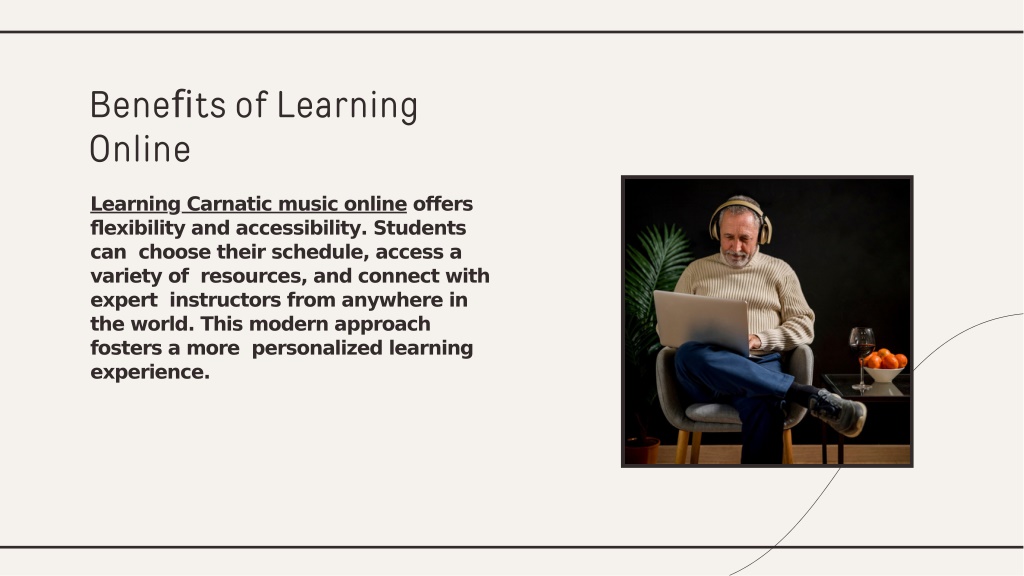 Benefits of Learning Online

Learning Carnatic music online offers flexibility and accessibility. Students can choose their schedule, access a variety of resources, and connect with expert instructors from anywhere in the world. This modern approach fosters a more personalized learning experience.